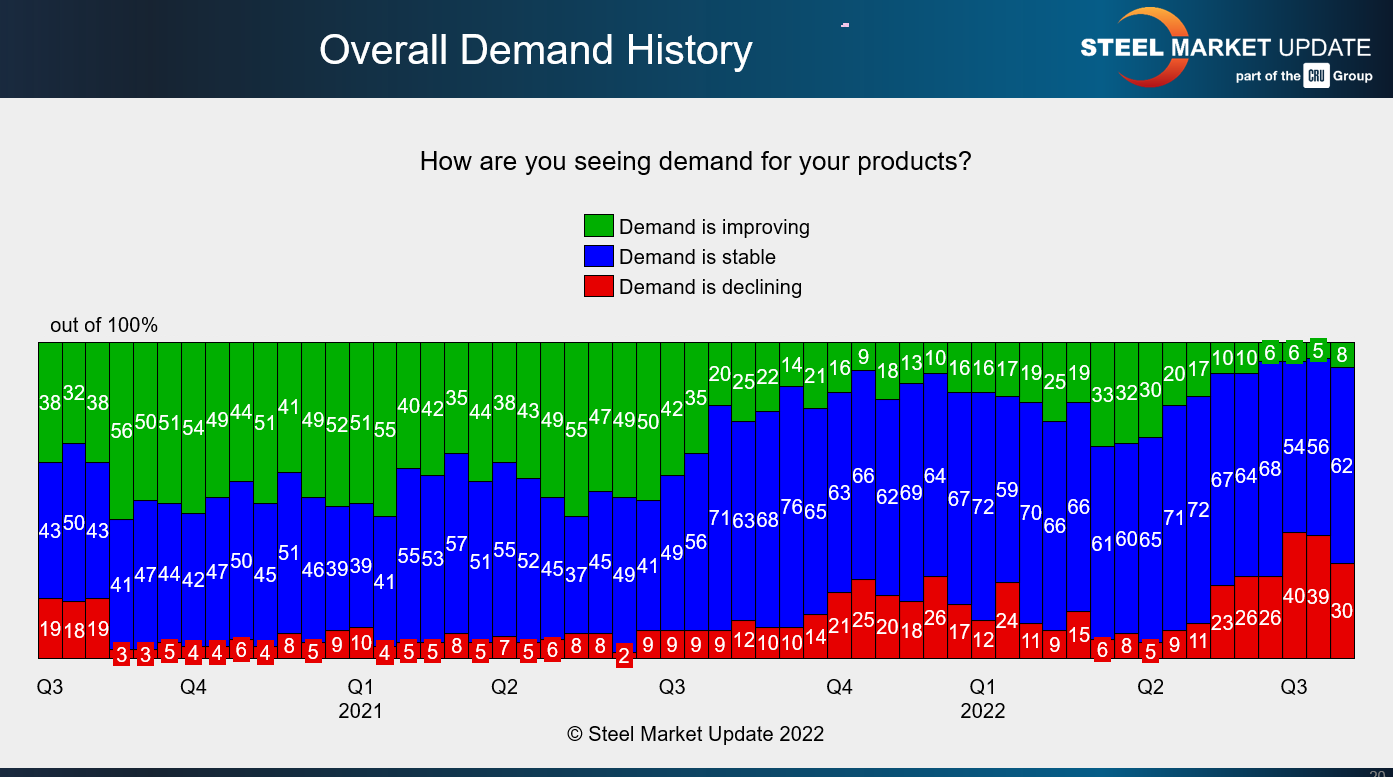 Overall Demand History

STEEL MARKET UPDATE
part of the CRU Group

How are you seeing demand for your products?

Demand is improving
Demand is stable
Demand is declining

out of 100%

38 32 38 56 50 51 54 49 44 51 41 49 52 51 55 40 42 35 44 38 43 49 55 47 49 50 42 35 20 25 22 14 21 16 9 18 13 10 16 16 17 19 25 19 33 32 30 20 17 10 10 6 6 5 8

43 50 43 41 47 44 42 47 50 45 51 46 39 39 41 55 53 57 51 55 52 45 37 45 49 41 49 56 71 63 68 76 65 63 66 62 69 64 67 72 59 70 66 66 61 60 65 71 72 67 64 68 54 56 62

19 18 19 3 3 5 4 4 6 4 8 5 9 10 4 5 5 8 5 7 5 6 8 8 2 9 9 9 9 12 10 10 14 21 25 20 18 26 17 12 24 11 9 15 6 8 5 9 11 23 26 26 40 39 30

Q3 Q4 Q1 2021 Q2 Q3 Q4 Q1 2022 Q2 Q3

© Steel Market Update 2022

20